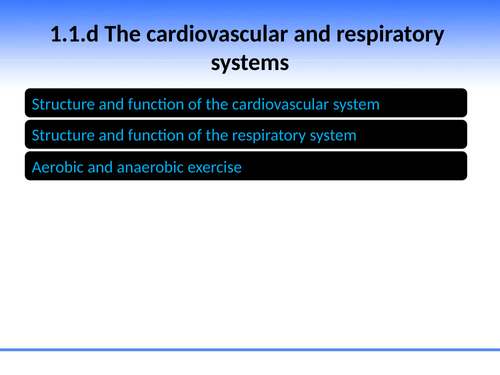 1.1.d The cardiovascular and respiratory systems

Structure and function of the cardiovascular system

Structure and function of the respiratory system

Aerobic and anaerobic exercise